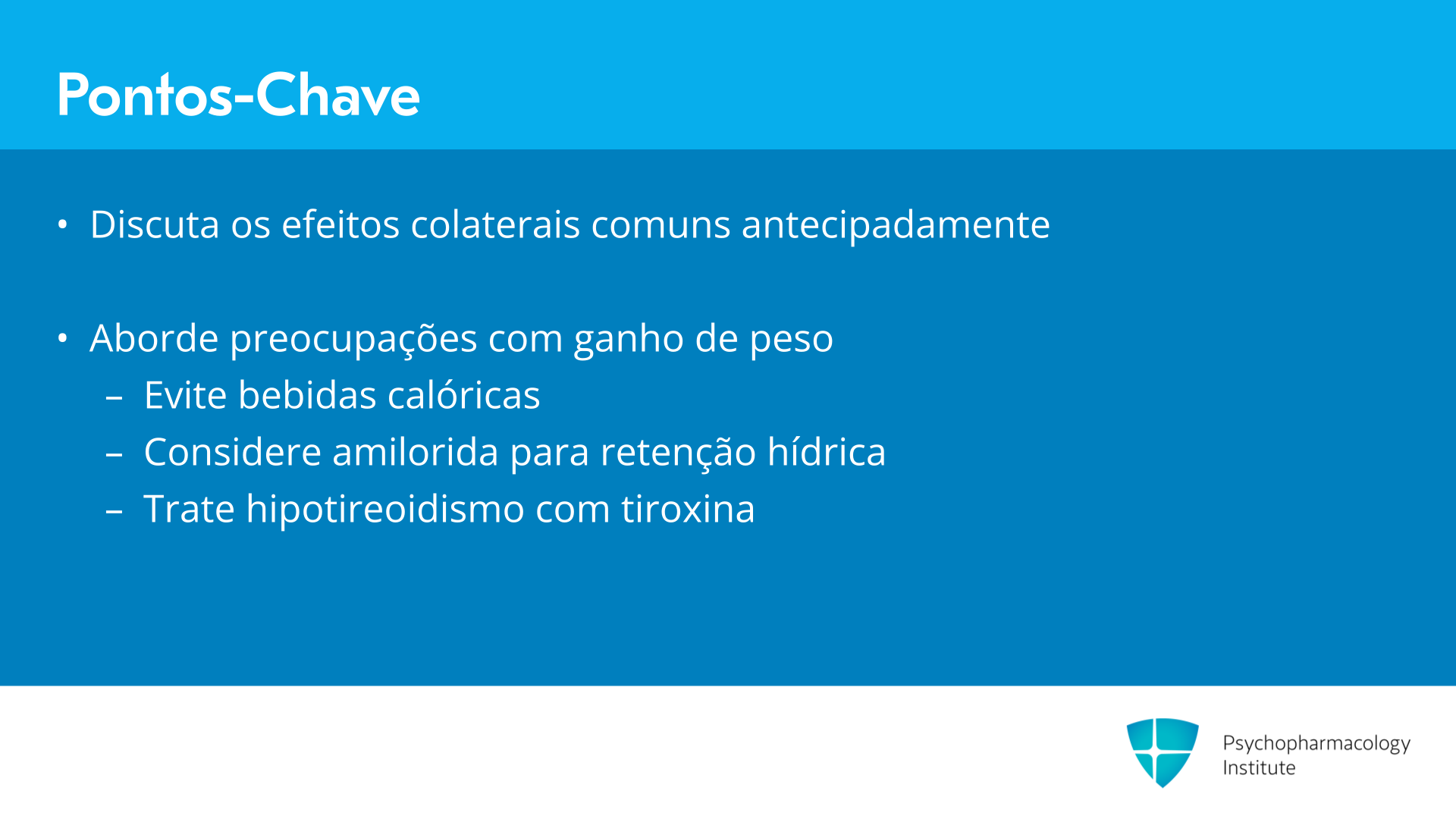 Pontos-Chave

• Discuta os efeitos colaterais comuns antecipadamente

• Aborde preocupações com ganho de peso
  – Evite bebidas calóricas
  – Considere amilorida para retenção hídrica
  – Trate hipotireoidismo com tiroxina

Psychopharmacology Institute